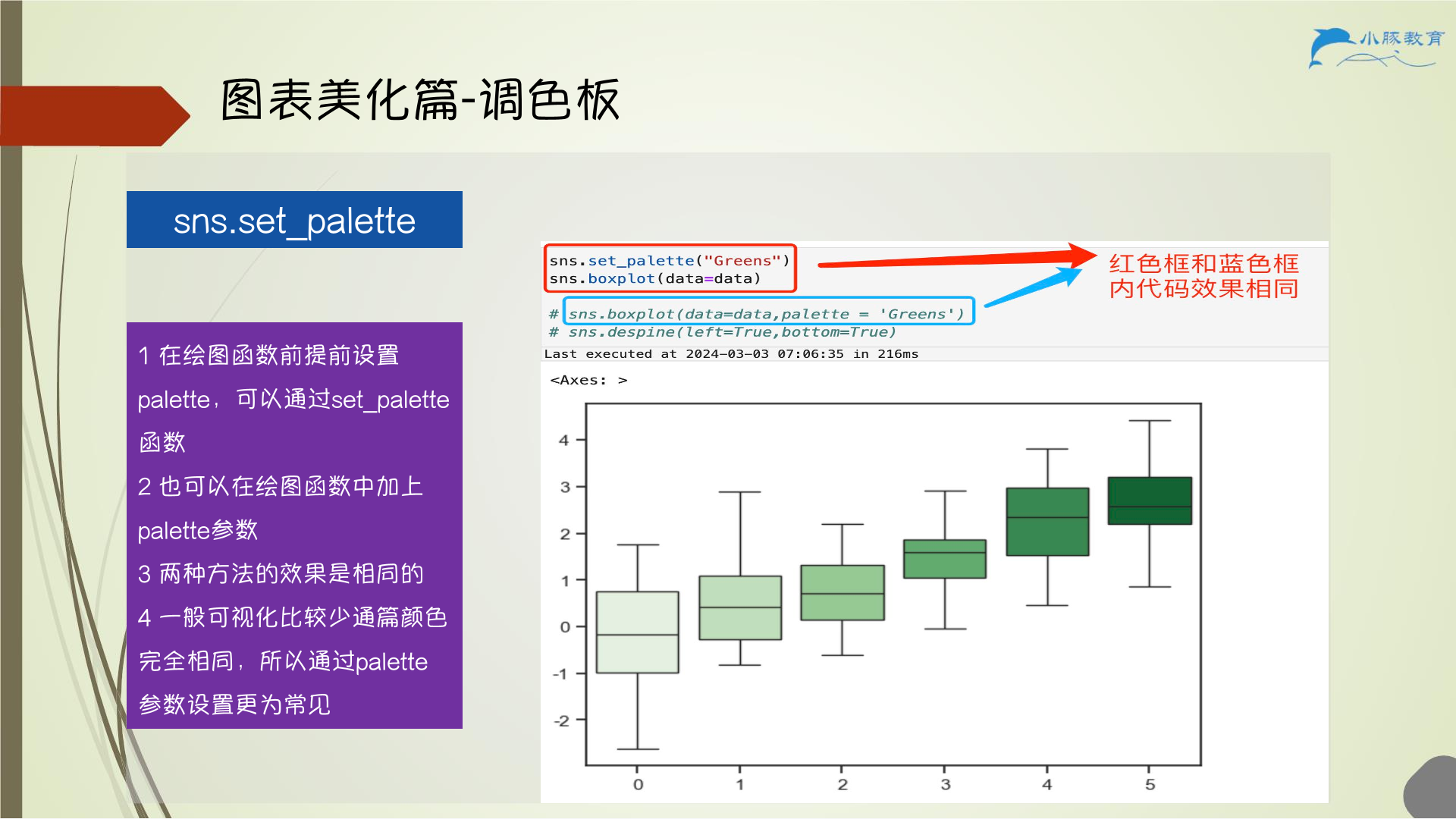 小豚教育

图表美化篇-调色板

sns.set_palette

1 在绘图函数前提前设置palette，可以通过set_palette函数

2 也可以在绘图函数中加上palette参数

3 两种方法的效果是相同的

4 一般可视化比较少通篇颜色完全相同，所以通过palette参数设置更为常见

sns.set_palette("Greens")
sns.boxplot(data=data)

# sns.boxplot(data=data,palette = 'Greens')
# sns.despine(left=True,bottom=True)

红色框和蓝色框内代码效果相同

Last executed at 2024-03-03 07:06:35 in 216ms

<Axes: >

4
3
2
1
0
-1
-2

0 1 2 3 4 5